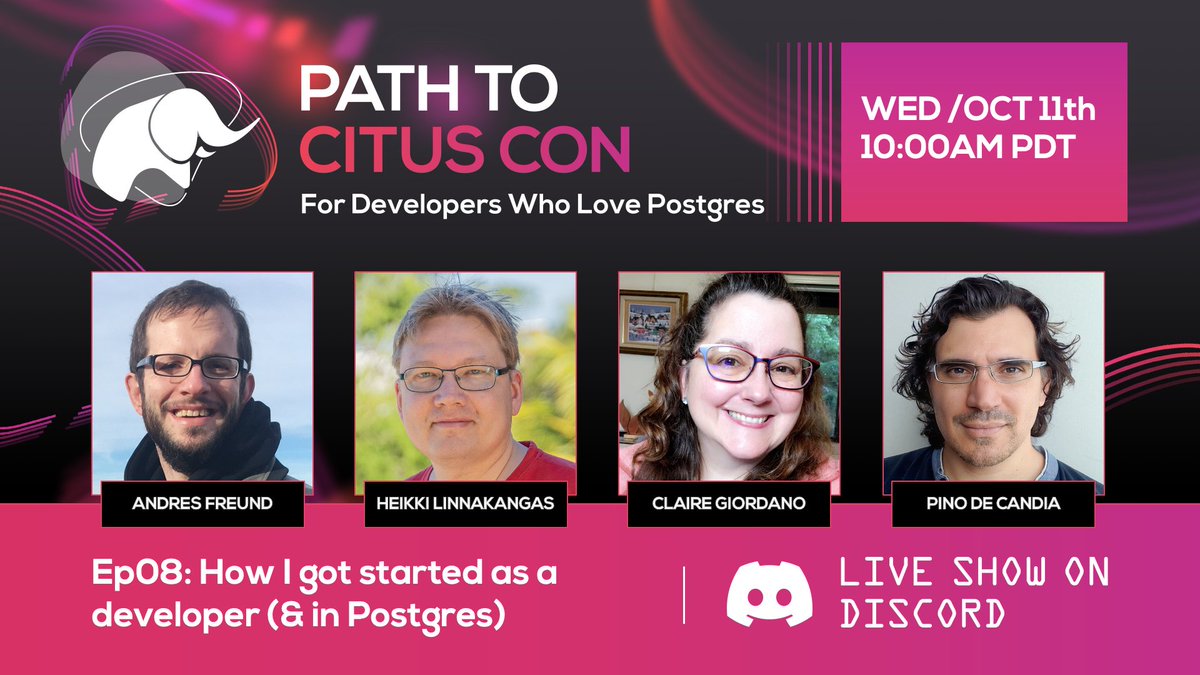 PATH TO CITUS CON

For Developers Who Love Postgres

WED /OCT 11th 10:00AM PDT

ANDRES FREUND

HEIKKI LINNAKANGAS

CLAIRE GIORDANO

PINO DE CANDIA

Ep08: How I got started as a developer (& in Postgres)

LIVE SHOW ON DISCORD